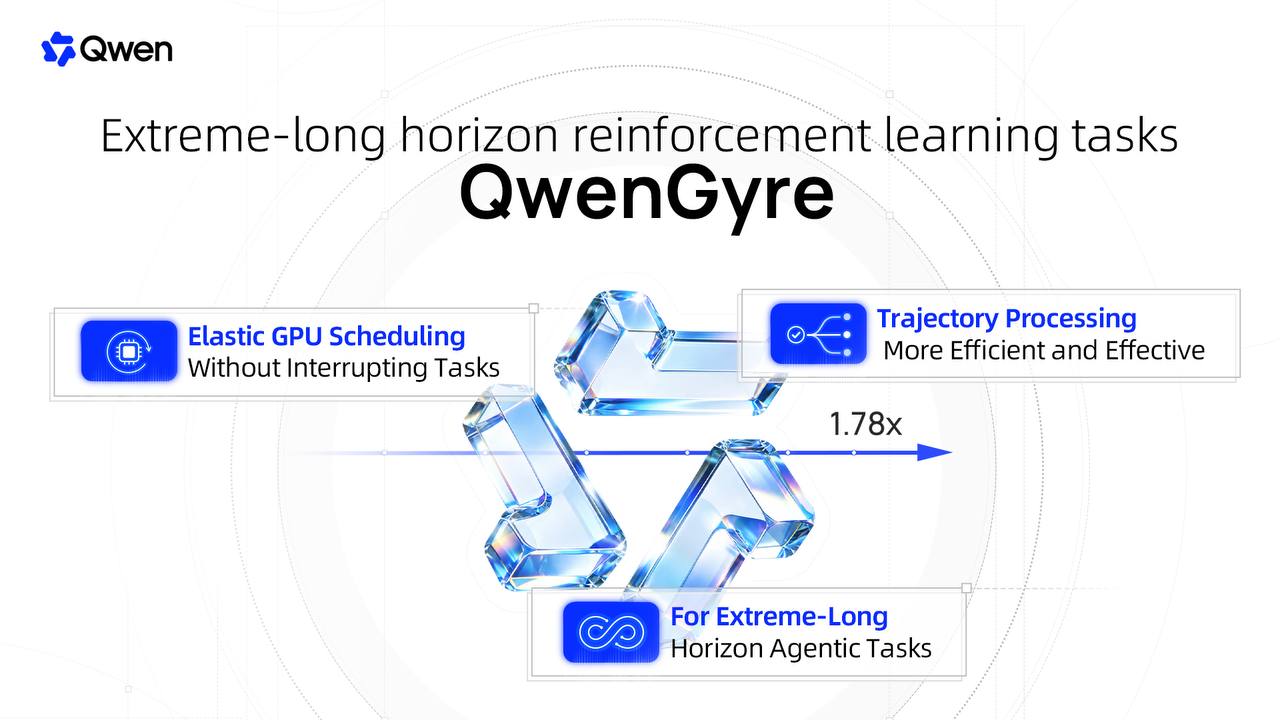 Qwen

Extreme-long horizon reinforcement learning tasks

QwenGyre

Elastic GPU Scheduling
Without Interrupting Tasks

Trajectory Processing
More Efficient and Effective

1.78x

For Extreme-Long
Horizon Agentic Tasks